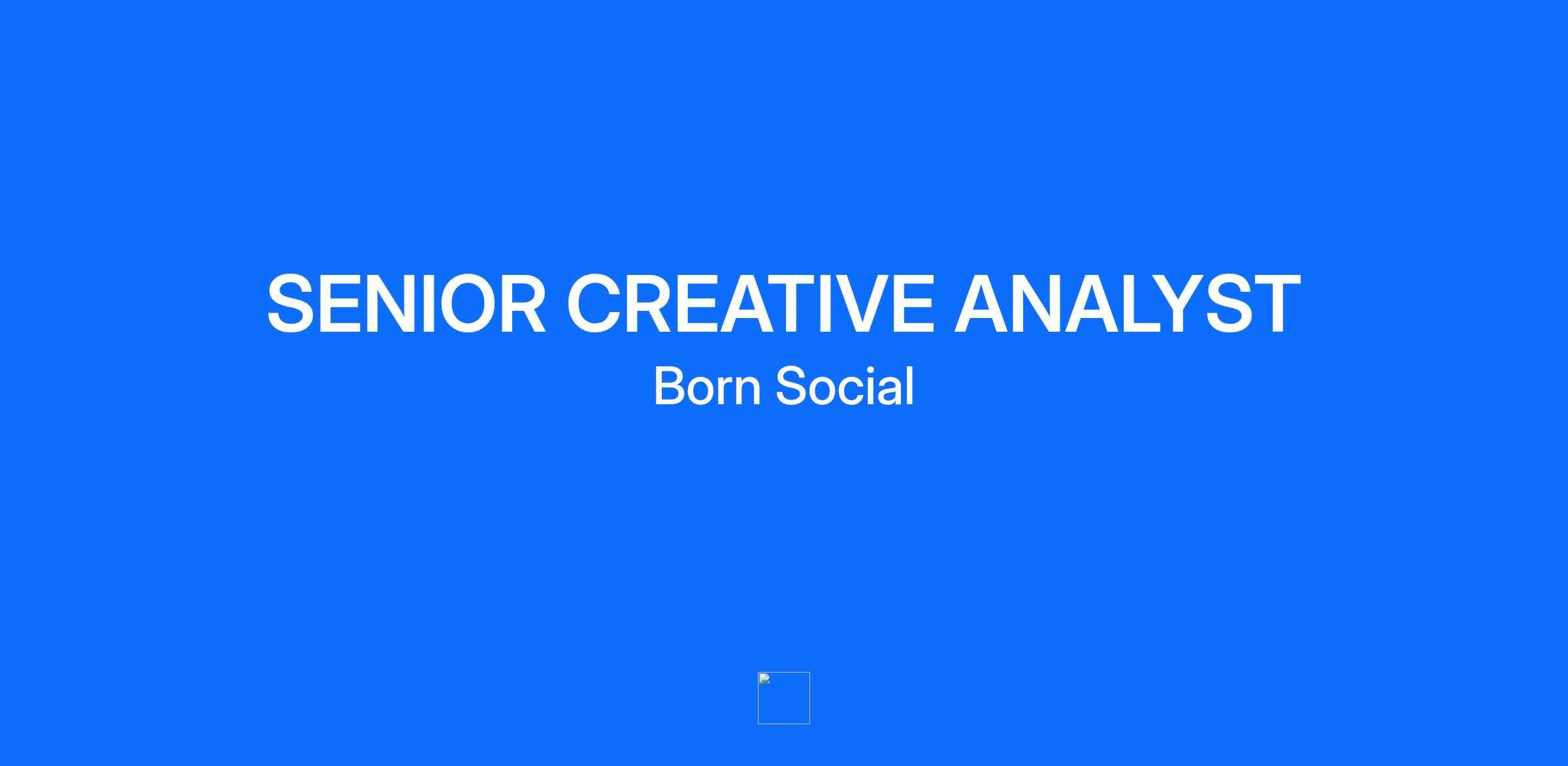 SENIOR CREATIVE ANALYST

Born Social